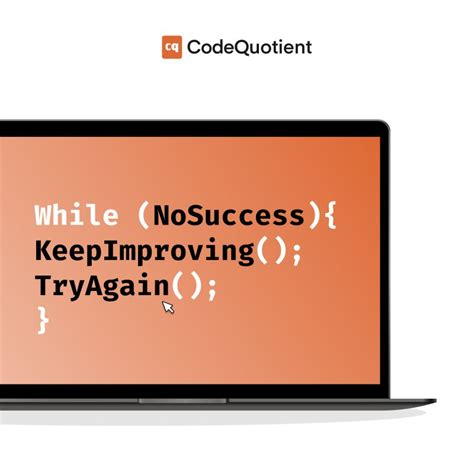 cq CodeQuotient

While (NoSuccess){
KeepImproving();
TryAgain();
}